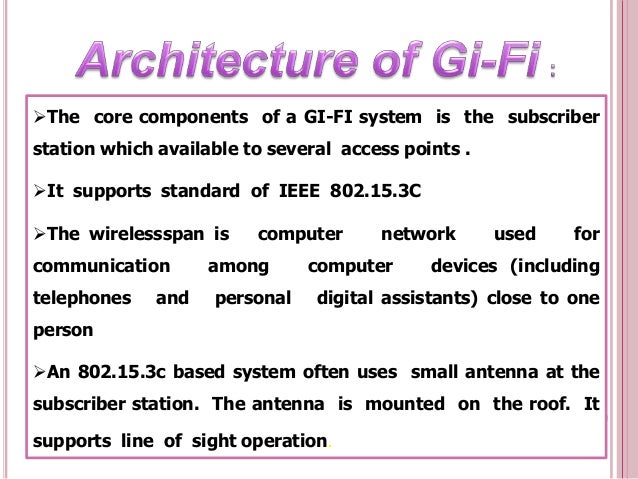 Architecture of Gi-Fi :

➢The core components of a GI-FI system is the subscriber station which available to several access points .

➢It supports standard of IEEE 802.15.3C

➢The wirelessspan is computer network used for communication among computer devices (including telephones and personal digital assistants) close to one person

➢An 802.15.3c based system often uses small antenna at the subscriber station. The antenna is mounted on the roof. It supports line of sight operation.